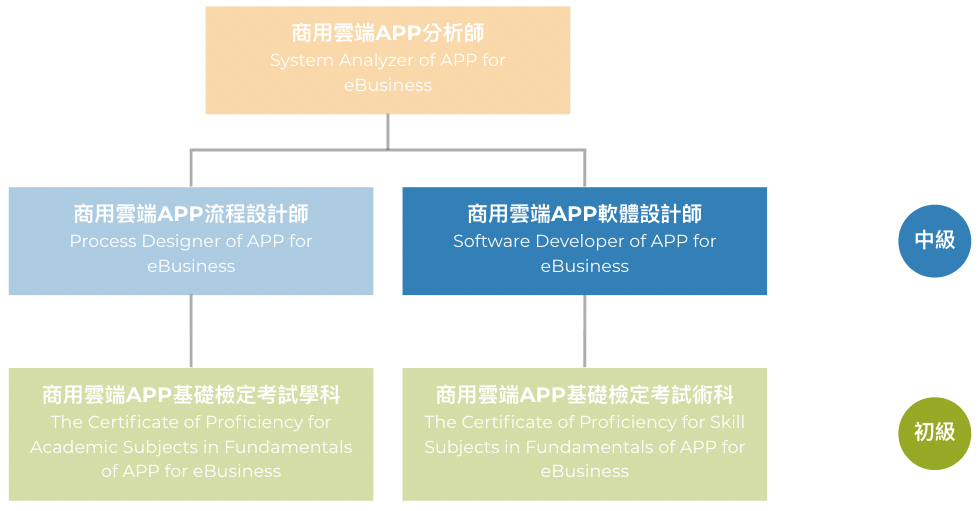 商用雲端APP分析師
System Analyzer of APP for eBusiness

商用雲端APP流程設計師
Process Designer of APP for eBusiness

商用雲端APP軟體設計師
Software Developer of APP for eBusiness

中級

商用雲端APP基礎檢定考試學科
The Certificate of Proficiency for Academic Subjects in Fundamentals of APP for eBusiness

商用雲端APP基礎檢定考試術科
The Certificate of Proficiency for Skill Subjects in Fundamentals of APP for eBusiness

初級